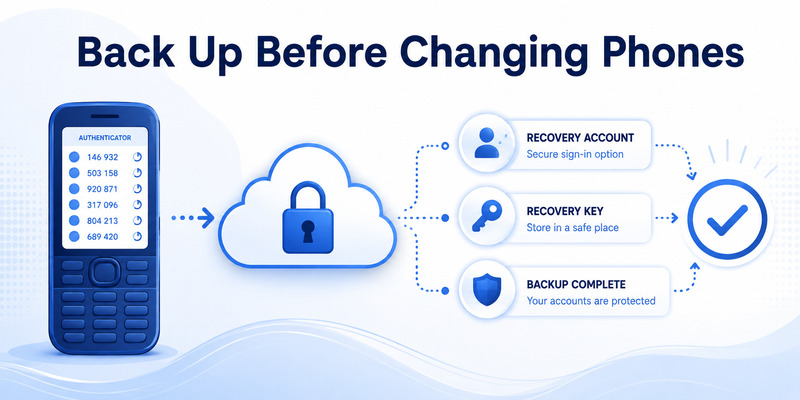 Back Up Before Changing Phones

AUTHENTICATOR
146 932
503 158
920 871
317 096
804 213
689 420

RECOVERY ACCOUNT
Secure sign-in option

RECOVERY KEY
Store in a safe place

BACKUP COMPLETE
Your accounts are protected